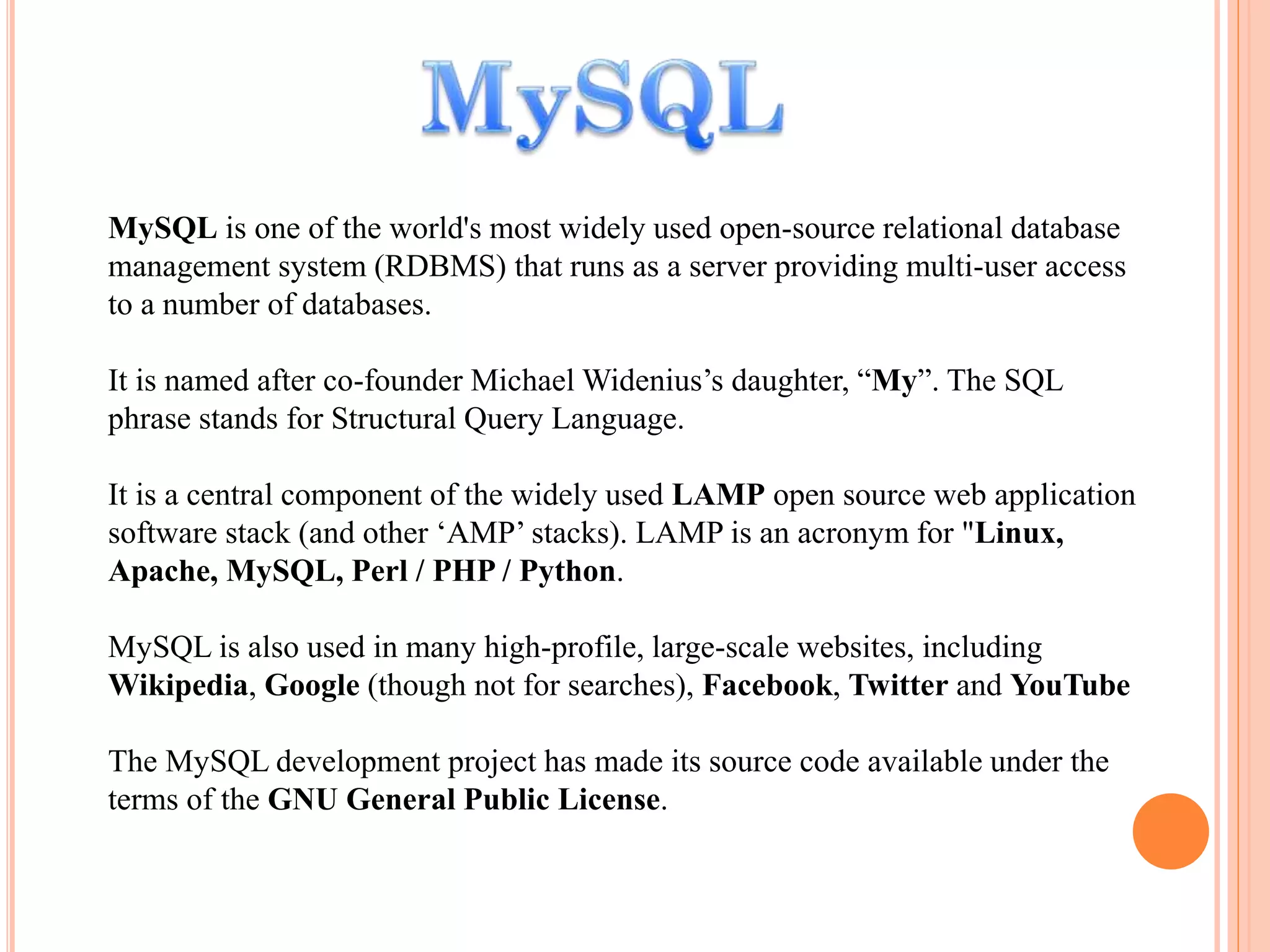 MySQL

MySQL is one of the world's most widely used open-source relational database management system (RDBMS) that runs as a server providing multi-user access to a number of databases.

It is named after co-founder Michael Widenius’s daughter, “My”. The SQL phrase stands for Structural Query Language.

It is a central component of the widely used LAMP open source web application software stack (and other ‘AMP’ stacks). LAMP is an acronym for "Linux, Apache, MySQL, Perl / PHP / Python.

MySQL is also used in many high-profile, large-scale websites, including Wikipedia, Google (though not for searches), Facebook, Twitter and YouTube

The MySQL development project has made its source code available under the terms of the GNU General Public License.